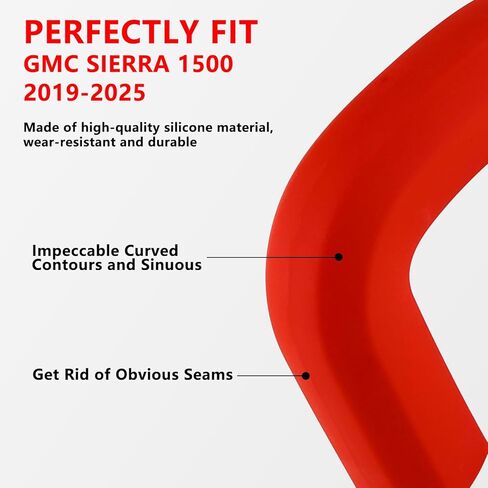 PERFECTLY FIT
GMC SIERRA 1500
2019-2025

Made of high-quality silicone material, wear-resistant and durable

Impeccable Curved Contours and Sinuous

Get Rid of Obvious Seams